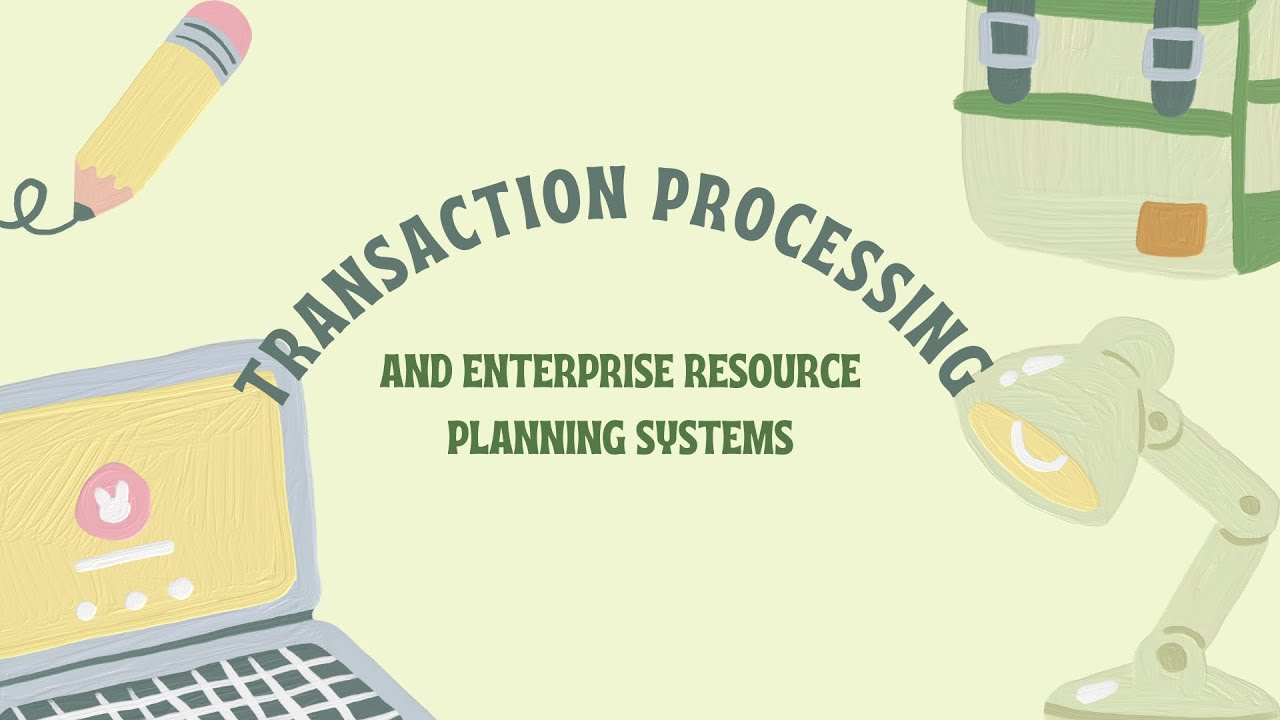 TRANSACTION PROCESSING

AND ENTERPRISE RESOURCE PLANNING SYSTEMS